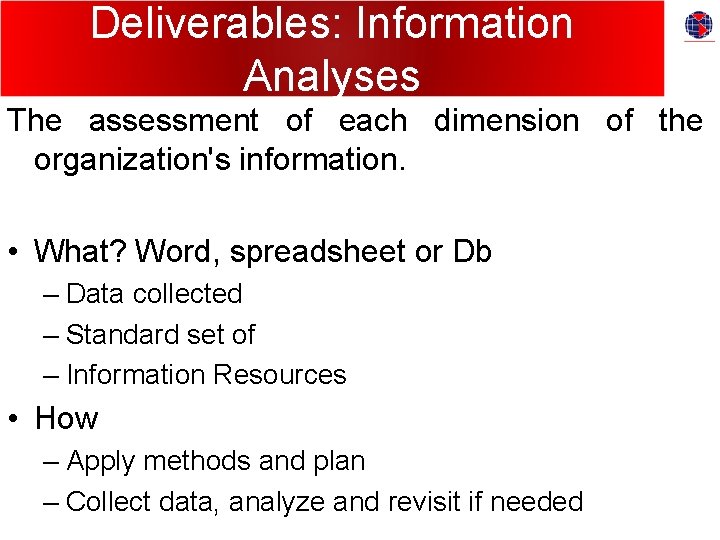 Deliverables: Information Analyses

The assessment of each dimension of the organization's information.

• What? Word, spreadsheet or Db
– Data collected
– Standard set of
– Information Resources
• How
– Apply methods and plan
– Collect data, analyze and revisit if needed